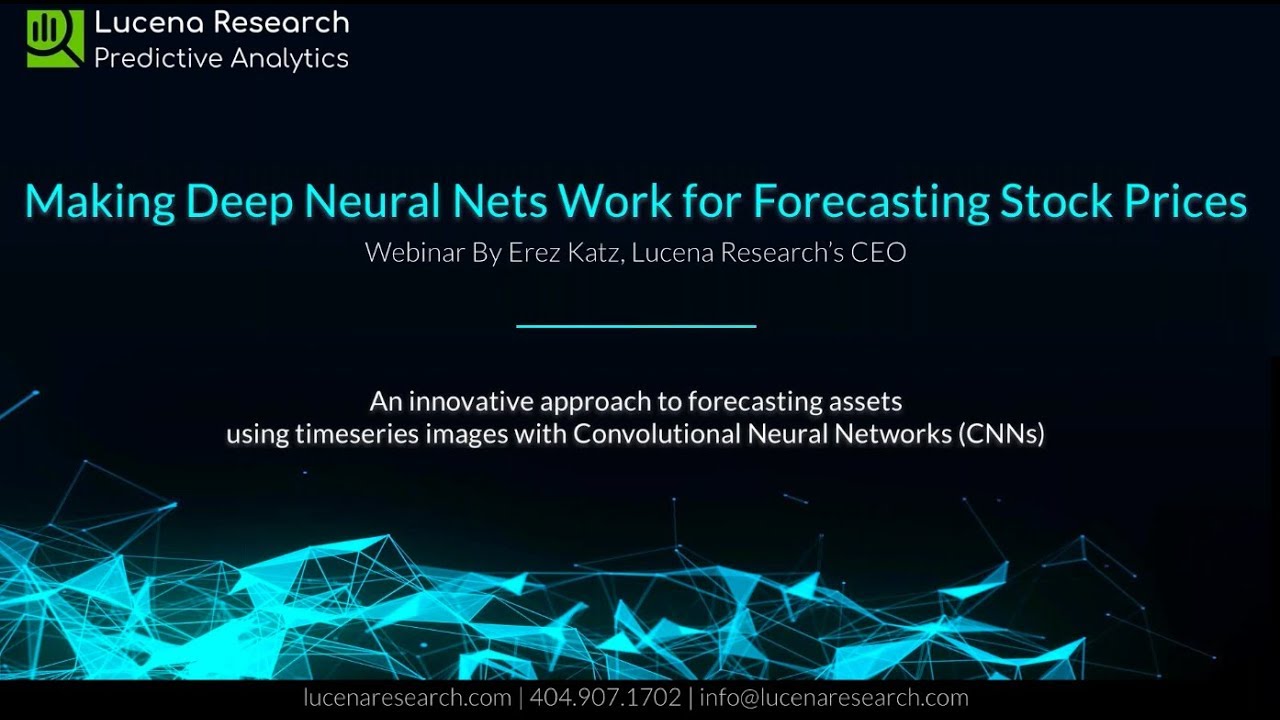 Lucena Research
Predictive Analytics

Making Deep Neural Nets Work for Forecasting Stock Prices

Webinar By Erez Katz, Lucena Research's CEO

An innovative approach to forecasting assets using timeseries images with Convolutional Neural Networks (CNNs)

lucenaresearch.com | 404.907.1702 | info@lucenaresearch.com